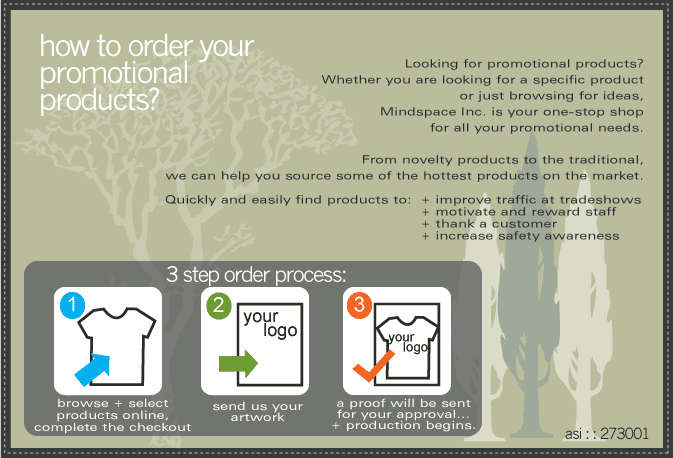 how to order your promotional products?

Looking for promotional products? Whether you are looking for a specific product or just browsing for ideas, Mindspace Inc. is your one-stop shop for all your promotional needs.

From novelty products to the traditional, we can help you source some of the hottest products on the market.

Quickly and easily find products to: + improve traffic at tradeshows
+ motivate and reward staff
+ thank a customer
+ increase safety awareness

3 step order process:

1
browse + select products online, complete the checkout

2
your logo
send us your artwork

3
your logo
a proof will be sent for your approval... + production begins.

asi : : 273001